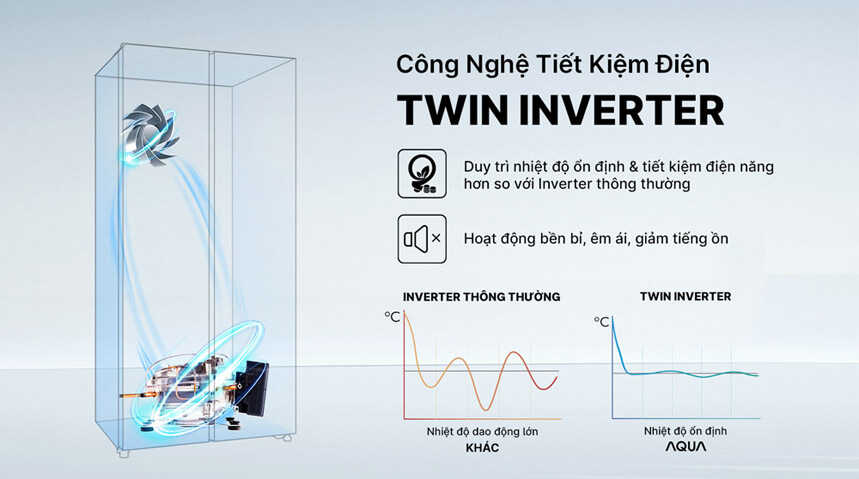 Công Nghệ Tiết Kiệm Điện

TWIN INVERTER

Duy trì nhiệt độ ổn định & tiết kiệm điện năng hơn so với Inverter thông thường

Hoạt động bền bỉ, êm ái, giảm tiếng ồn

INVERTER THÔNG THƯỜNG

°C

Nhiệt độ dao động lớn

KHÁC

TWIN INVERTER

°C

Nhiệt độ ổn định

AQUA